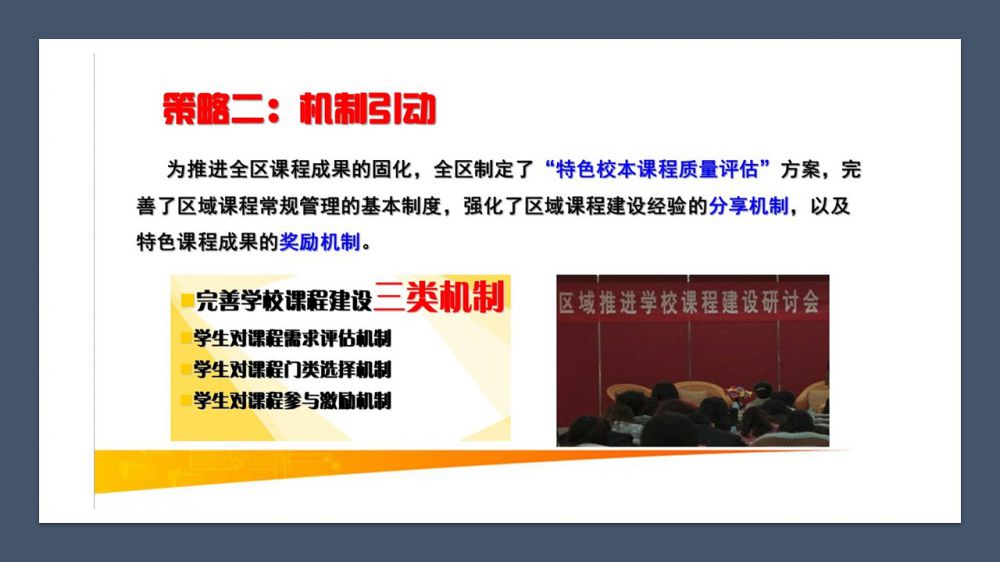 策略二：机制引动

为推进全区课程成果的固化，全区制定了“特色校本课程质量评估”方案，完善了区域课程常规管理的基本制度，强化了区域课程建设经验的分享机制，以及特色课程成果的奖励机制。

完善学校课程建设三类机制
学生对课程需求评估机制
学生对课程门类选择机制
学生对课程参与激励机制

区域推进学校课程建设研讨会